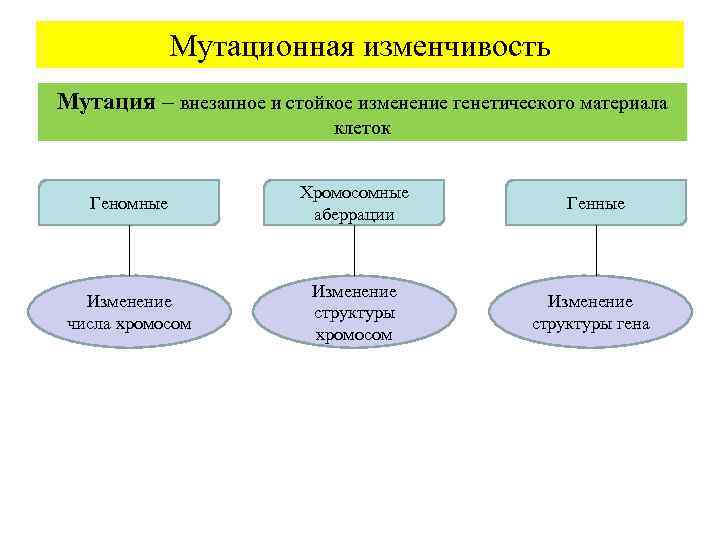 Мутационная изменчивость

Мутация – внезапное и стойкое изменение генетического материала клеток

Геномные

Хромосомные аберрации

Генные

Изменение числа хромосом

Изменение структуры хромосом

Изменение структуры гена